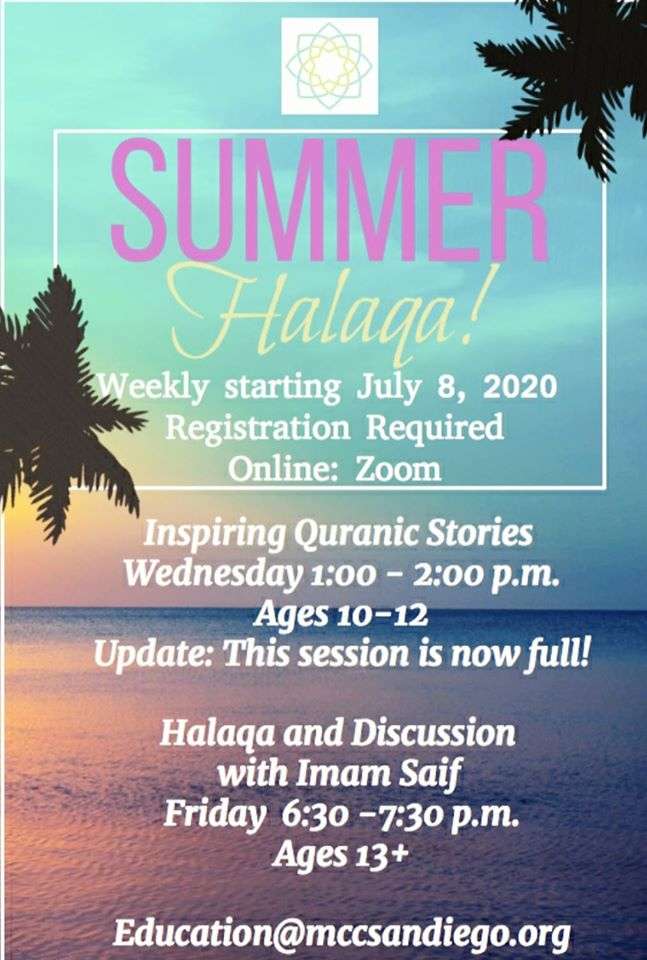 SUMMER
Halaqa!
Weekly starting July 8, 2020
Registration Required
Online: Zoom

Inspiring Quranic Stories
Wednesday 1:00 - 2:00 p.m.
Ages 10-12
Update: This session is now full!

Halaqa and Discussion
with Imam Saif
Friday 6:30 -7:30 p.m.
Ages 13+

Education@mccsandiego.org